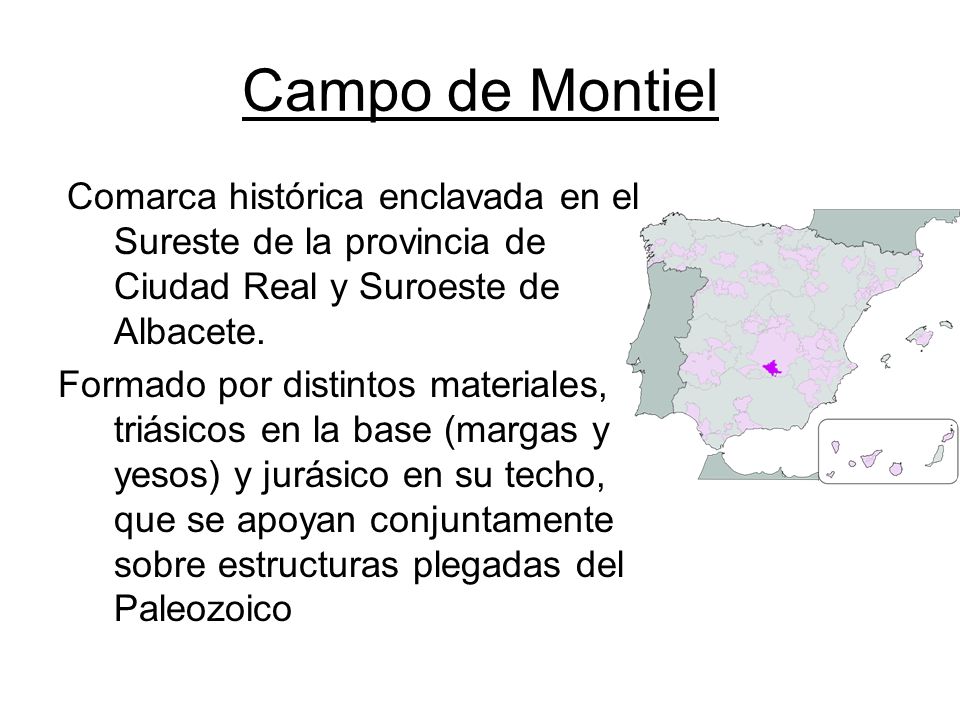 Campo de Montiel

Comarca histórica enclavada en el Sureste de la provincia de Ciudad Real y Suroeste de Albacete.

Formado por distintos materiales, triásicos en la base (margas y yesos) y jurásico en su techo, que se apoyan conjuntamente sobre estructuras plegadas del Paleozoico